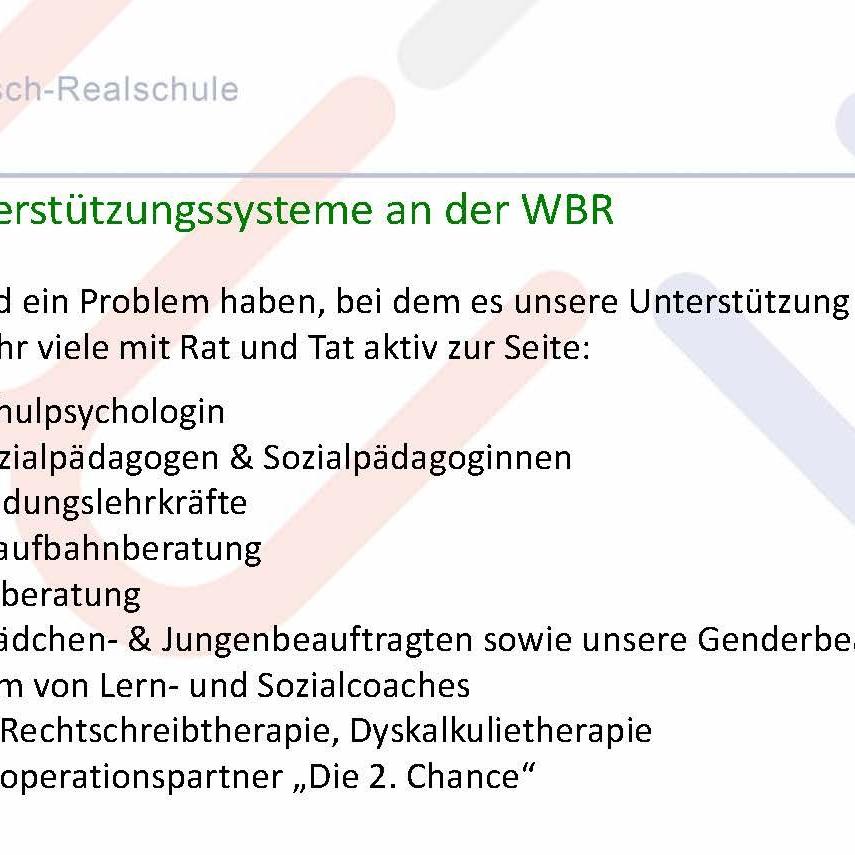 sch-Realschule

erstützungssysteme an der WBR

d ein Problem haben, bei dem es unsere Unterstützung hr viele mit Rat und Tat aktiv zur Seite:

hulpsychologin
zialpädagogen & Sozialpädagoginnen
dungslehrkräfte
aufbahnberatung
beratung
ädchen- & Jungenbeauftragten sowie unsere Genderbe
m von Lern- und Sozialcoaches
Rechtschreibtherapie, Dyskalkulietherapie
operationspartner „Die 2. Chance“